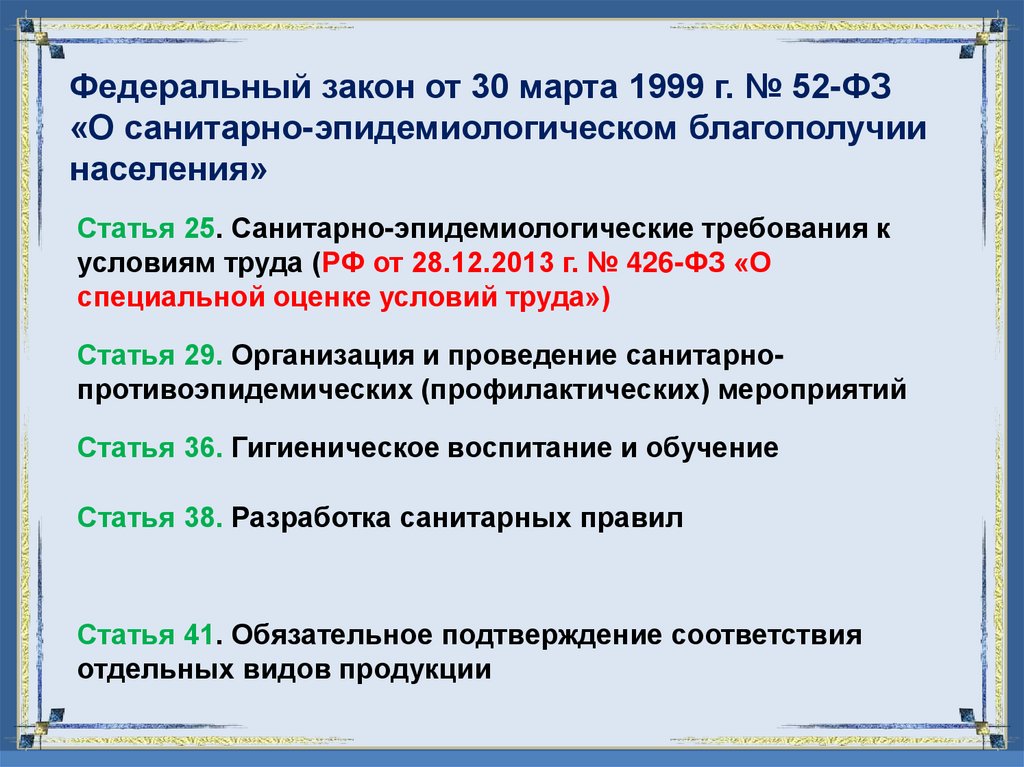 Федеральный закон от 30 марта 1999 г. № 52-ФЗ «О санитарно-эпидемиологическом благополучии населения»

Статья 25. Санитарно-эпидемиологические требования к условиям труда (РФ от 28.12.2013 г. № 426-ФЗ «О специальной оценке условий труда»)

Статья 29. Организация и проведение санитарно-противоэпидемических (профилактических) мероприятий

Статья 36. Гигиеническое воспитание и обучение

Статья 38. Разработка санитарных правил

Статья 41. Обязательное подтверждение соответствия отдельных видов продукции